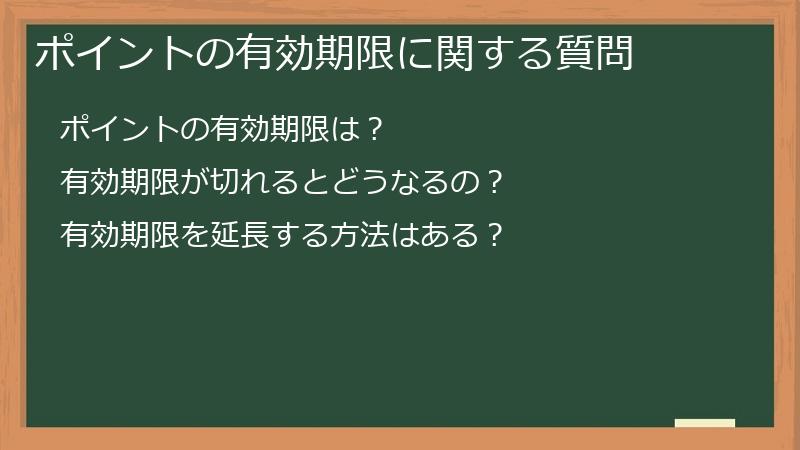 ポイントの有効期限に関する質問

ポイントの有効期限は？

有効期限が切れるとどうなるの？

有効期限を延長する方法はある？